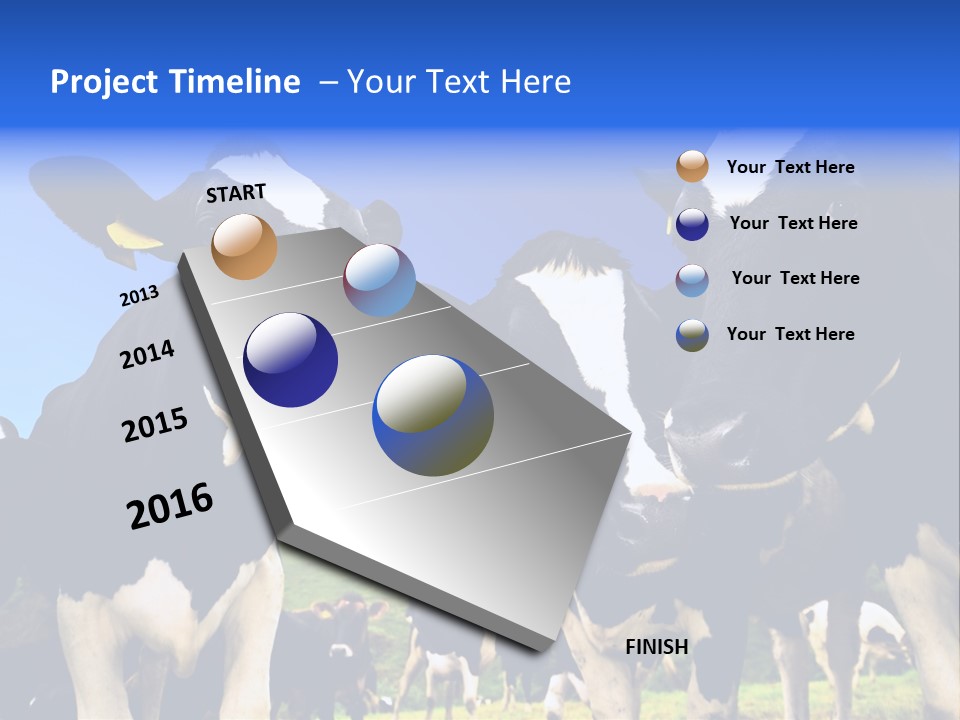 Project Timeline – Your Text Here

START

2013

2014

2015

2016

FINISH

Your Text Here

Your Text Here

Your Text Here

Your Text Here